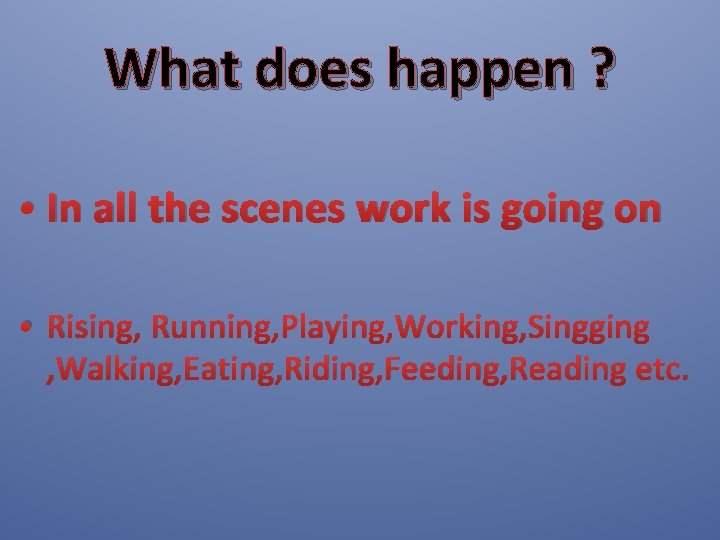 What does happen ?

• In all the scenes work is going on

• Rising, Running,Playing,Working,Singging ,Walking,Eating,Riding,Feeding,Reading etc.